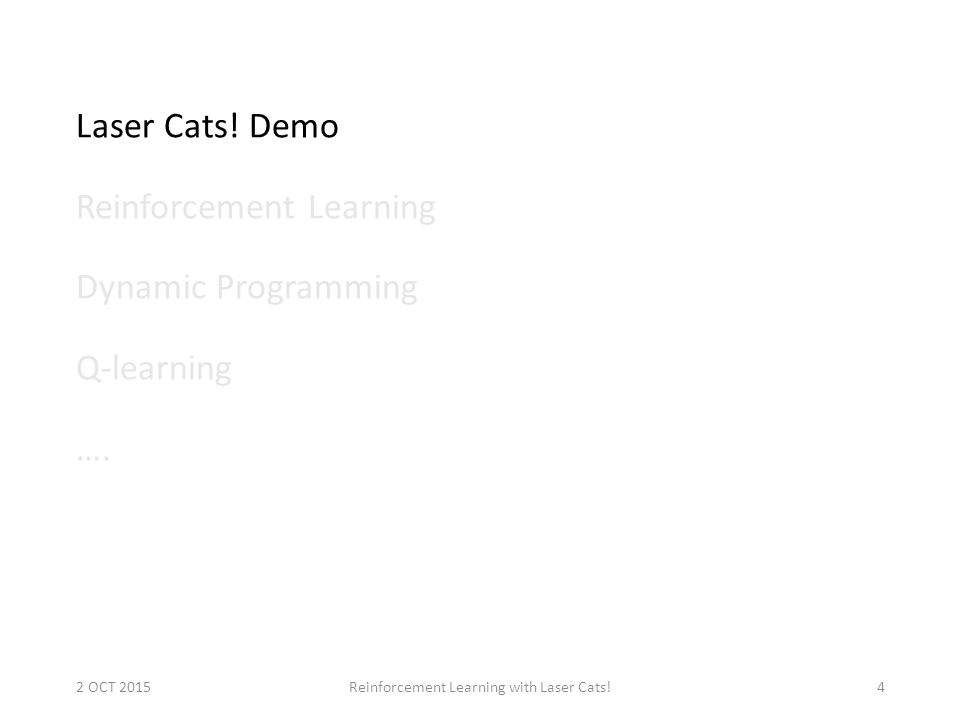 Laser Cats! Demo

Reinforcement Learning

Dynamic Programming

Q-learning

….

2 OCT 2015

Reinforcement Learning with Laser Cats!

4